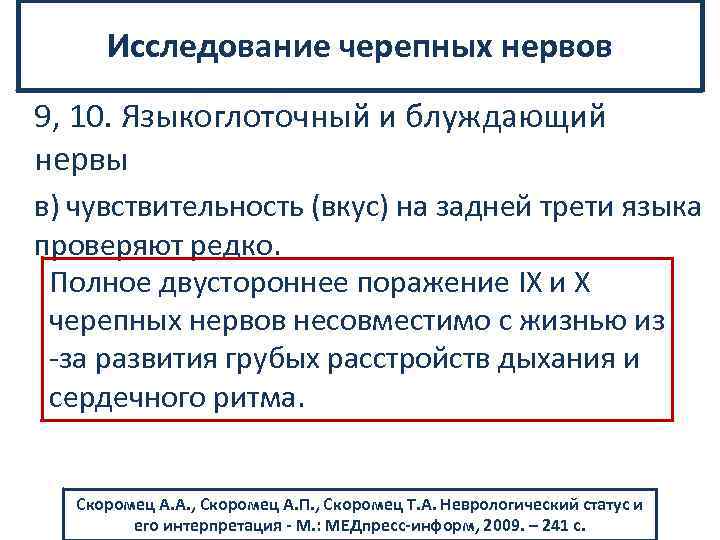 Исследование черепных нервов

9, 10. Языкоглоточный и блуждающий нервы

в) чувствительность (вкус) на задней трети языка проверяют редко.

Полное двустороннее поражение IX и X черепных нервов несовместимо с жизнью из-за развития грубых расстройств дыхания и сердечного ритма.

Скоромец А.А., Скоромец А.П., Скоромец Т.А. Неврологический статус и его интерпретация - М.: МЕДпресс-информ, 2009. – 241 с.